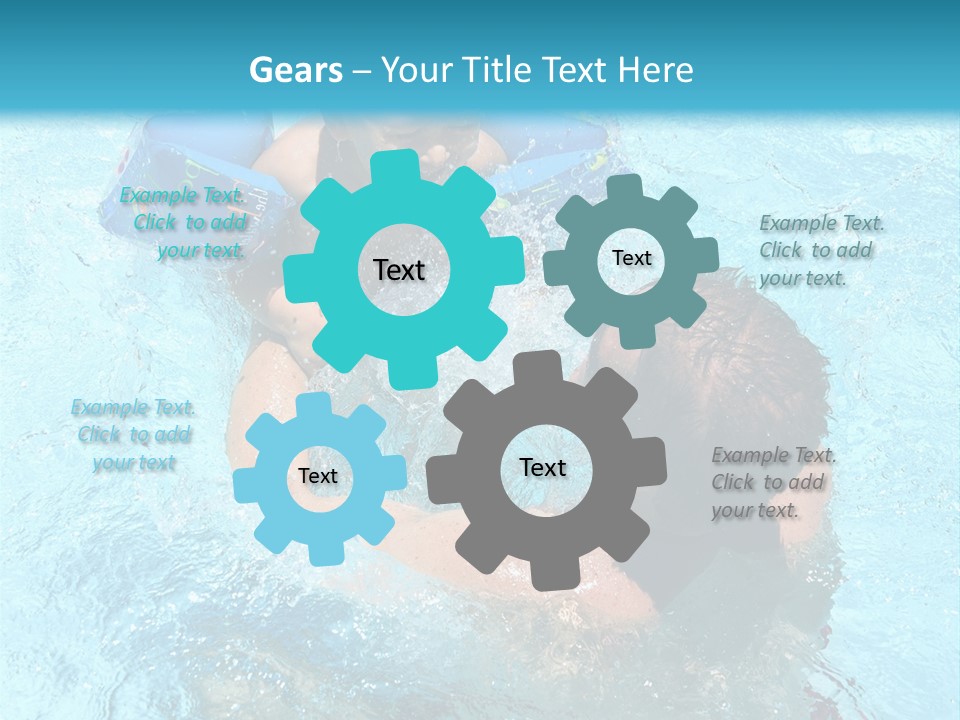 Gears – Your Title Text Here

Example Text. Click to add your text.

Text

Text

Example Text. Click to add your text.

Example Text. Click to add your text

Text

Text

Example Text. Click to add your text.